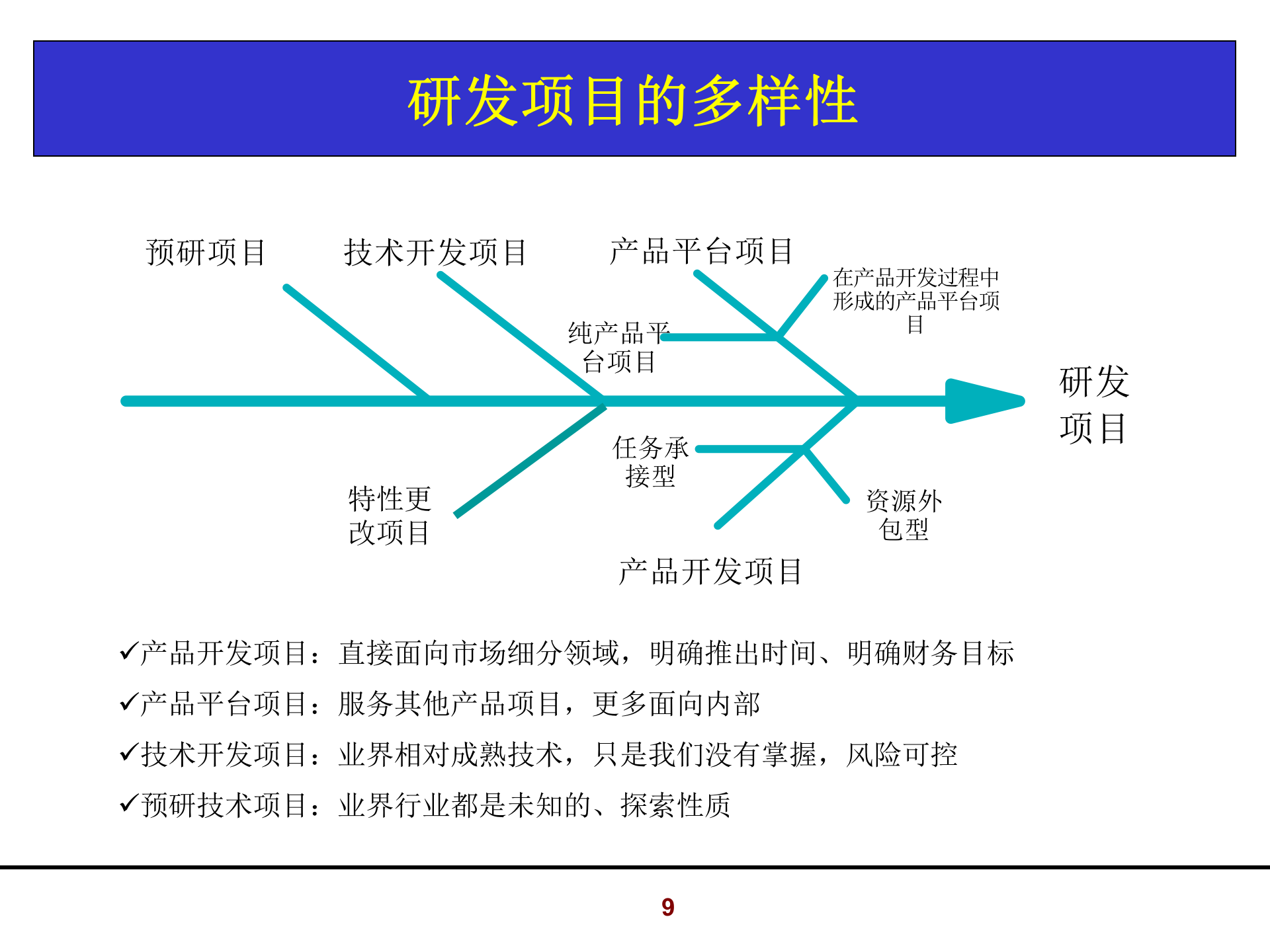 研发项目的多样性

预研项目

技术开发项目

产品平台项目

在产品开发过程中形成的产品平台项目

纯产品平台项目

研发项目

任务承接型

特性更改项目

资源外包型

产品开发项目

✓产品开发项目：直接面向市场细分领域，明确推出时间、明确财务目标

✓产品平台项目：服务其他产品项目，更多面向内部

✓技术开发项目：业界相对成熟技术，只是我们没有掌握，风险可控

✓预研技术项目：业界行业都是未知的、探索性质

9